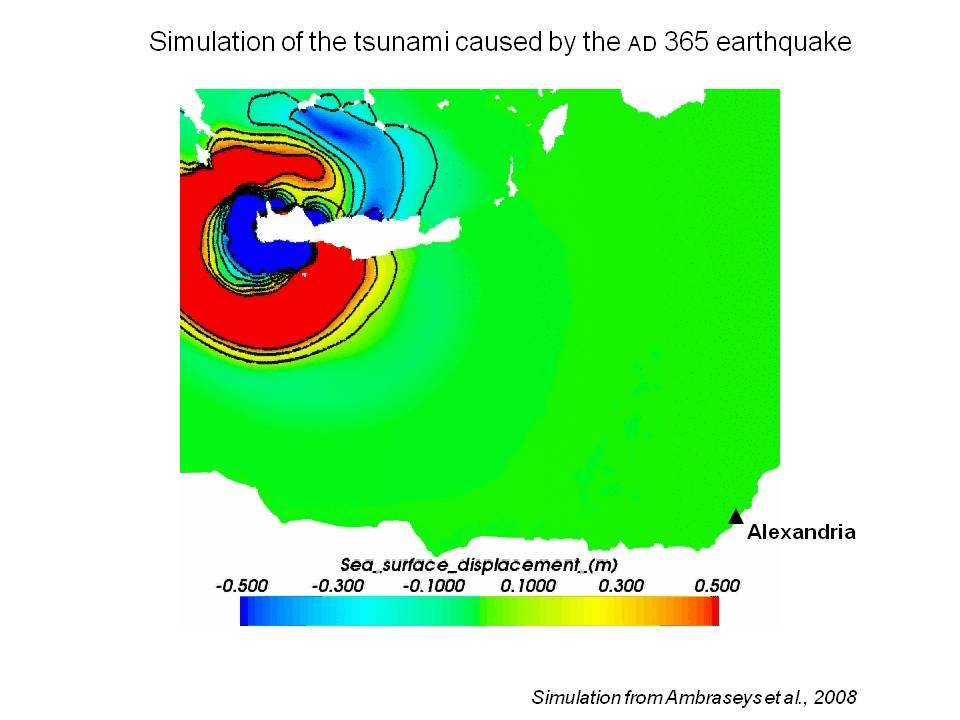 Simulation of the tsunami caused by the AD 365 earthquake

Alexandria

Sea_surface_displacement_(m)

-0.500 -0.300 -0.1000 0.1000 0.300 0.500

Simulation from Ambraseys et al., 2008